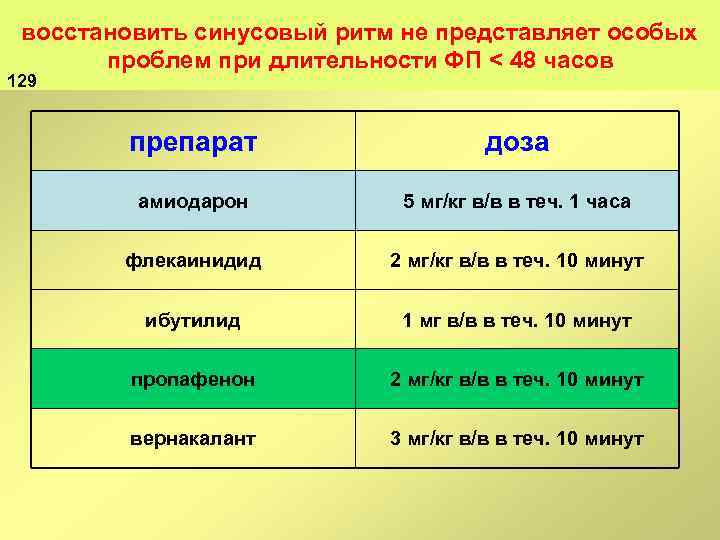 восстановить синусовый ритм не представляет особых проблем при длительности ФП < 48 часов

129

| препарат | доза |
|---|---|
| амиодарон | 5 мг/кг в/в в теч. 1 часа |
| флекаинидид | 2 мг/кг в/в в теч. 10 минут |
| ибутилид | 1 мг в/в в теч. 10 минут |
| пропафенон | 2 мг/кг в/в в теч. 10 минут |
| вернакалант | 3 мг/кг в/в в теч. 10 минут |